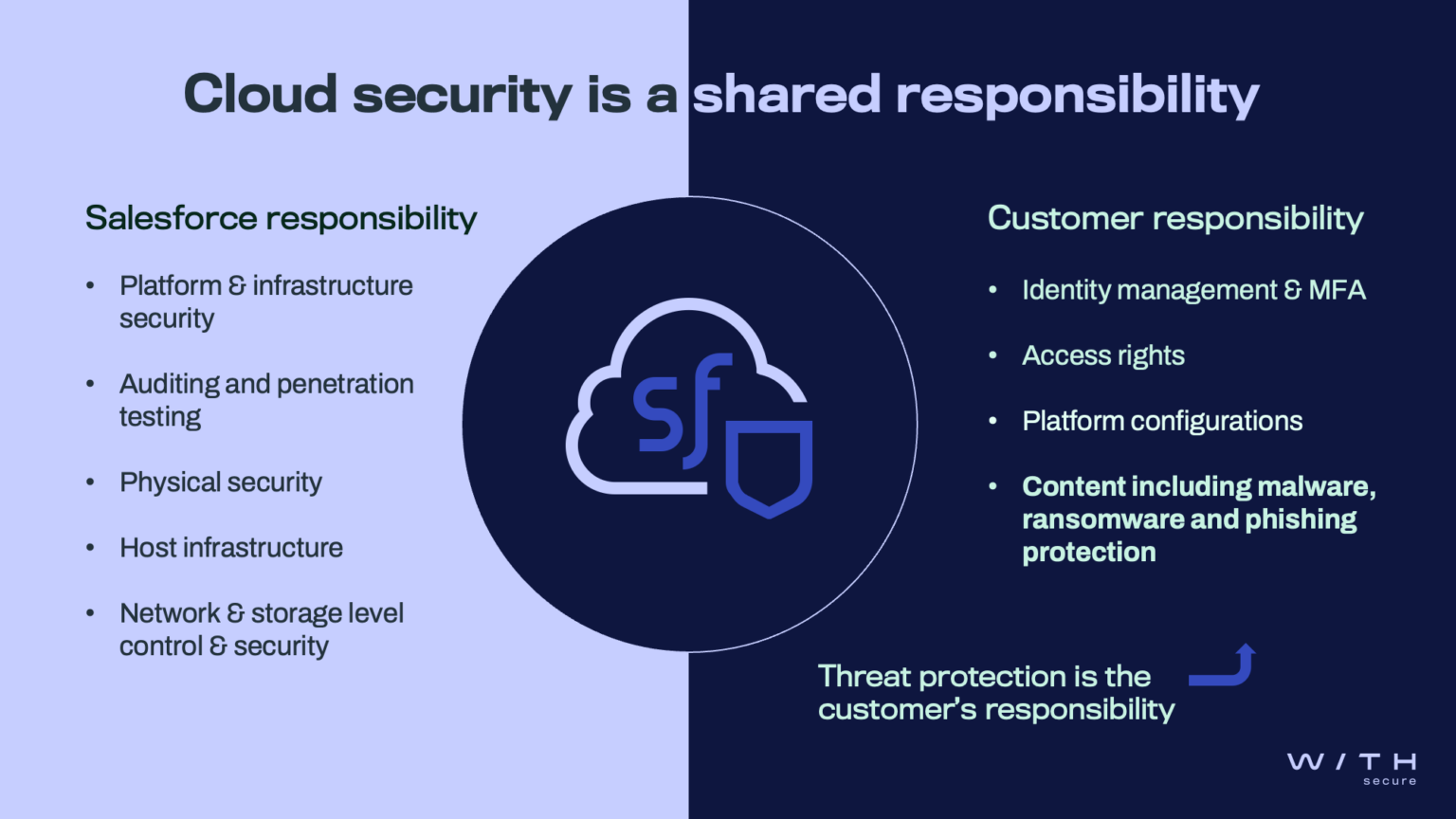 Cloud security is a shared responsibility

Salesforce responsibility

• Platform & infrastructure security

• Auditing and penetration testing

• Physical security

• Host infrastructure

• Network & storage level control & security

sf

Customer responsibility

• Identity management & MFA

• Access rights

• Platform configurations

• Content including malware, ransomware and phishing protection

Threat protection is the customer's responsibility

W / T H
secure